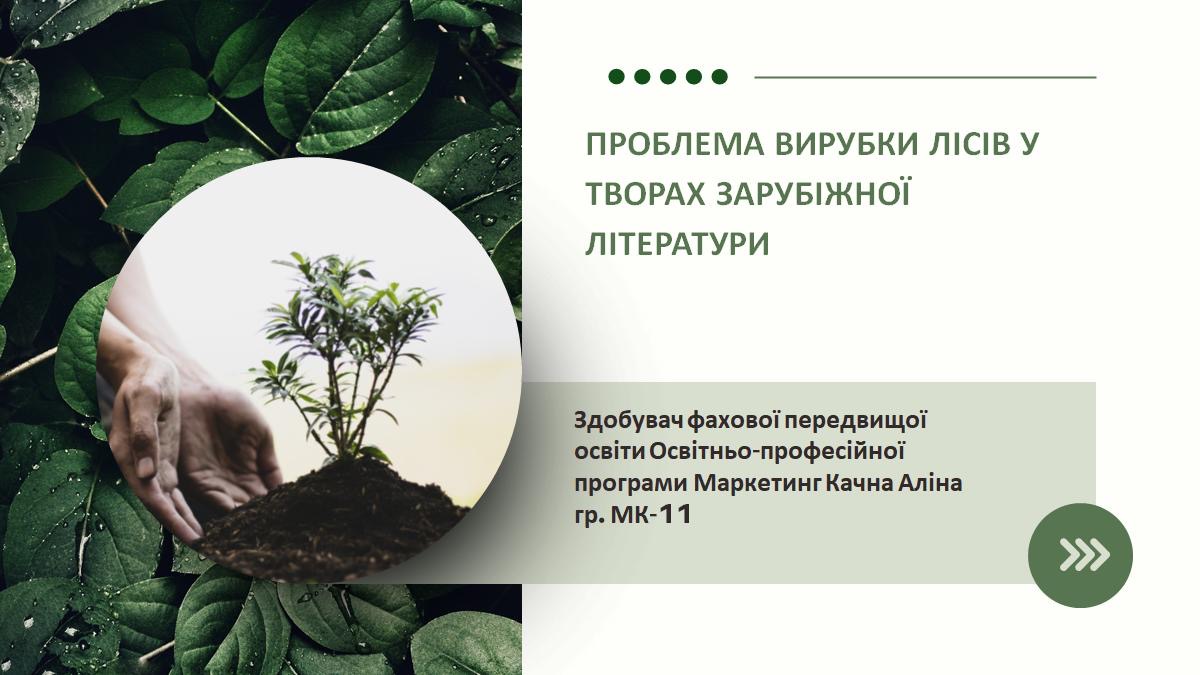 ПРОБЛЕМА ВИРУБКИ ЛІСІВ У ТВОРАХ ЗАРУБІЖНОЇ ЛІТЕРАТУРИ

Здобувач фахової передвищої освіти Освітньо-професійної програми Маркетинг Качна Аліна гр. МК-11